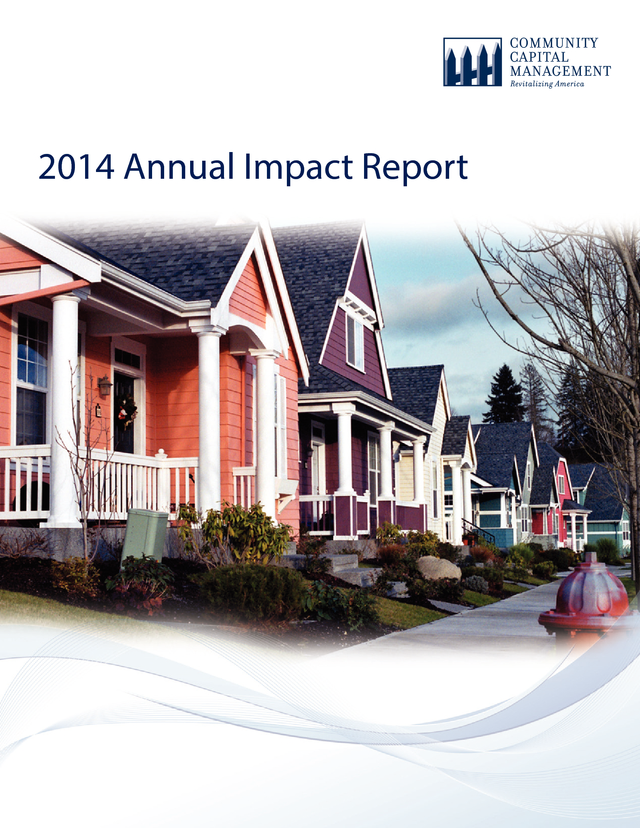 COMMUNITY
CAPITAL
MANAGEMENT
Revitalizing America

2014 Annual Impact Report